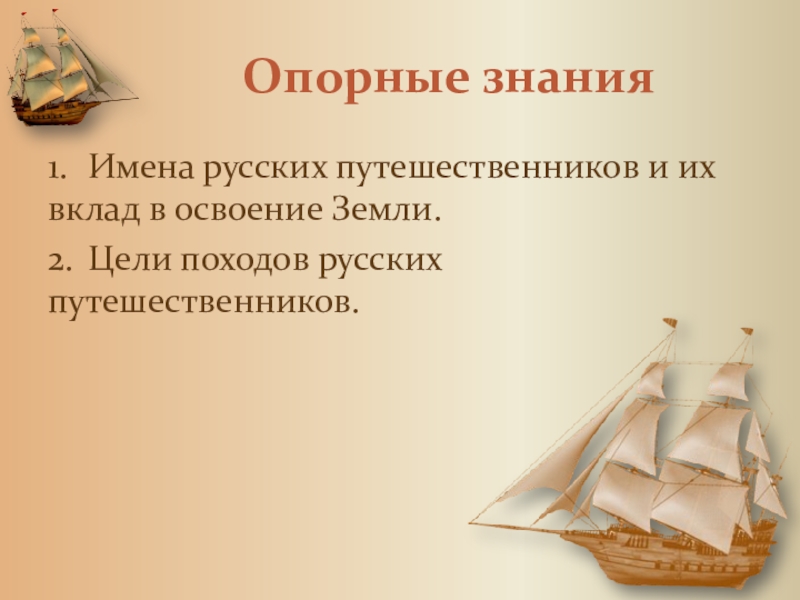 Опорные знания

1. Имена русских путешественников и их вклад в освоение Земли.

2. Цели походов русских путешественников.